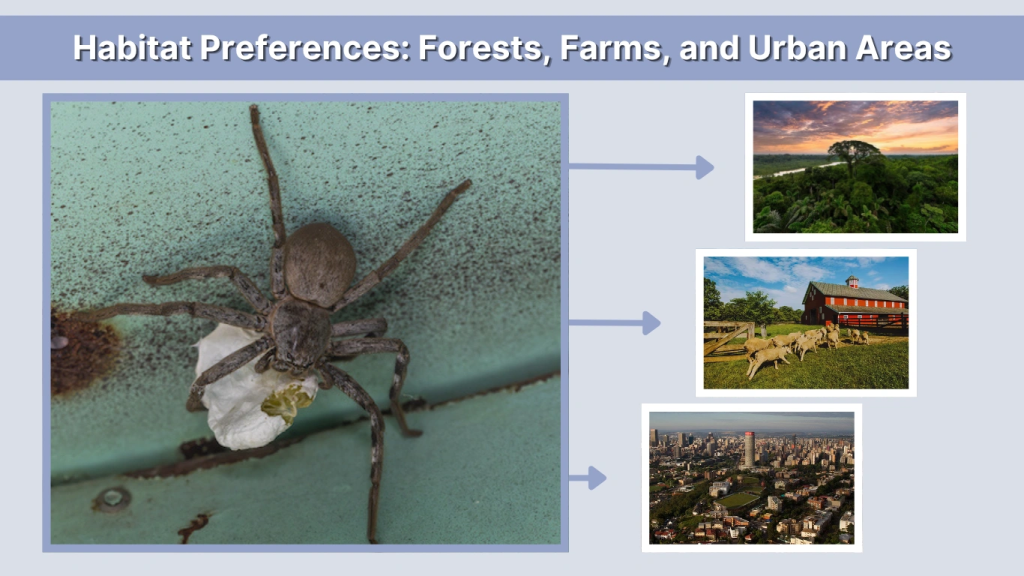 Habitat Preferences: Forests, Farms, and Urban Areas